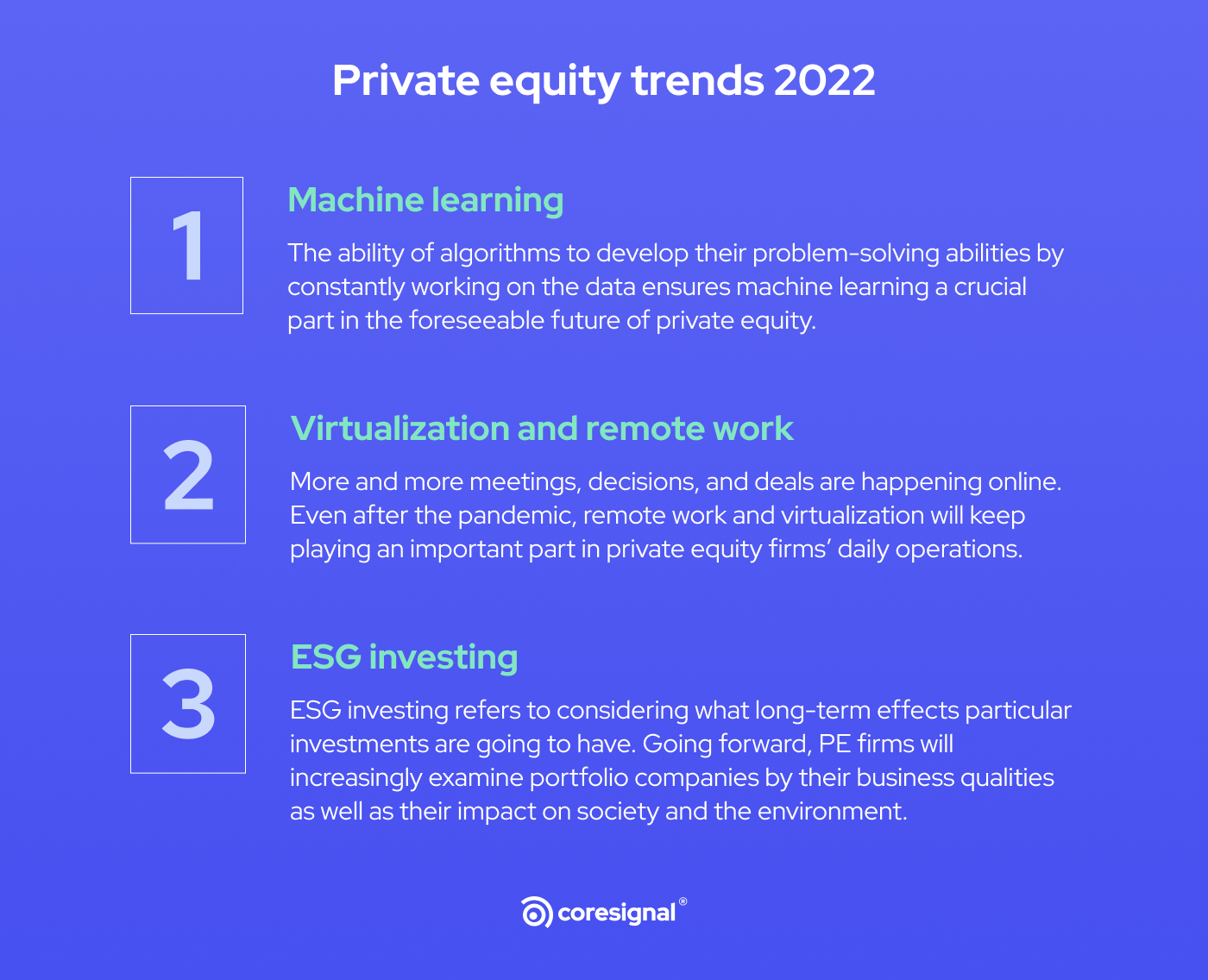 Private equity trends 2022

1

Machine learning

The ability of algorithms to develop their problem-solving abilities by constantly working on the data ensures machine learning a crucial part in the foreseeable future of private equity.

2

Virtualization and remote work

More and more meetings, decisions, and deals are happening online. Even after the pandemic, remote work and virtualization will keep playing an important part in private equity firms' daily operations.

3

ESG investing

ESG investing refers to considering what long-term effects particular investments are going to have. Going forward, PE firms will increasingly examine portfolio companies by their business qualities as well as their impact on society and the environment.

coresignal®